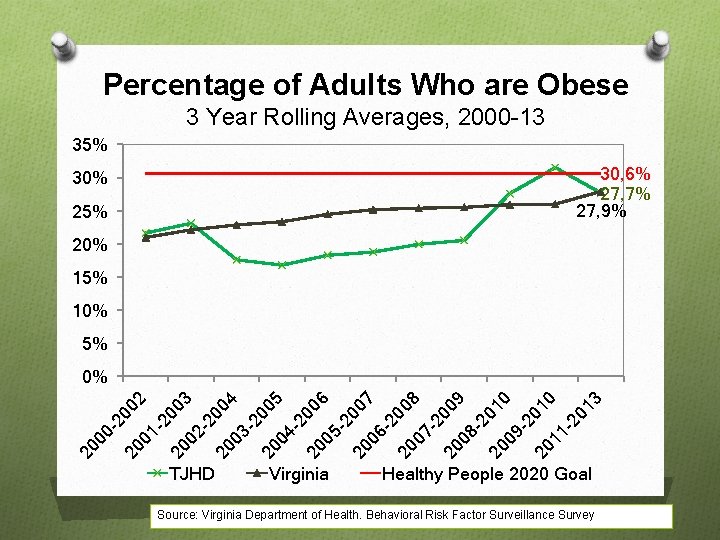 Percentage of Adults Who are Obese
3 Year Rolling Averages, 2000-13

35%
30%
25%
20%
15%
10%
5%
0%

30,6%
27,7%
27,9%

2000-2002
2001-2003
2002-2004
2003-2005
2004-2006
2005-2007
2006-2008
2007-2009
2008-2010
2009-2010
2011-2013

TJHD
Virginia
Healthy People 2020 Goal

Source: Virginia Department of Health. Behavioral Risk Factor Surveillance Survey